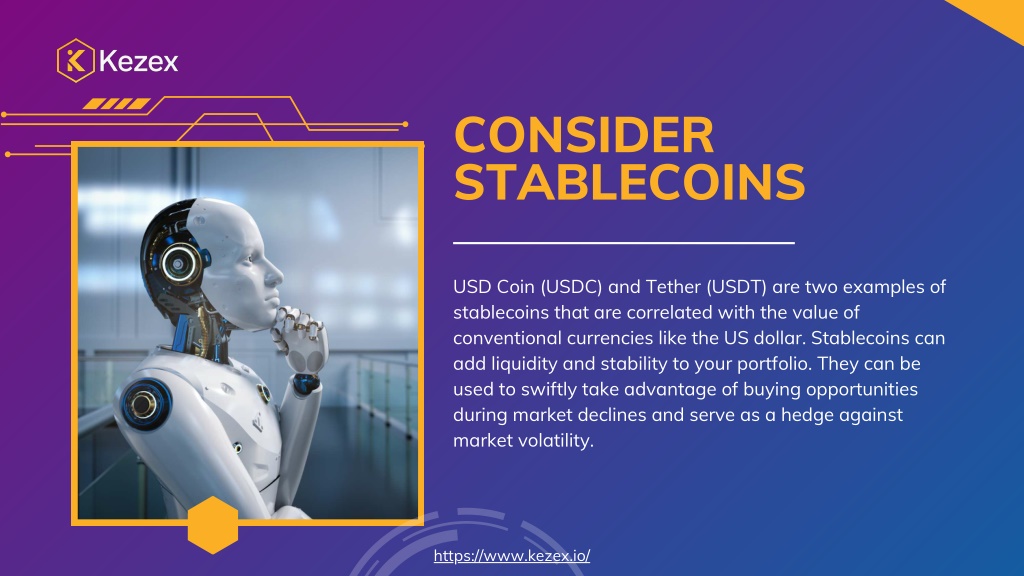 Kezex

CONSIDER STABLECOINS

USD Coin (USDC) and Tether (USDT) are two examples of stablecoins that are correlated with the value of conventional currencies like the US dollar. Stablecoins can add liquidity and stability to your portfolio. They can be used to swiftly take advantage of buying opportunities during market declines and serve as a hedge against market volatility.

https://www.kezex.io/